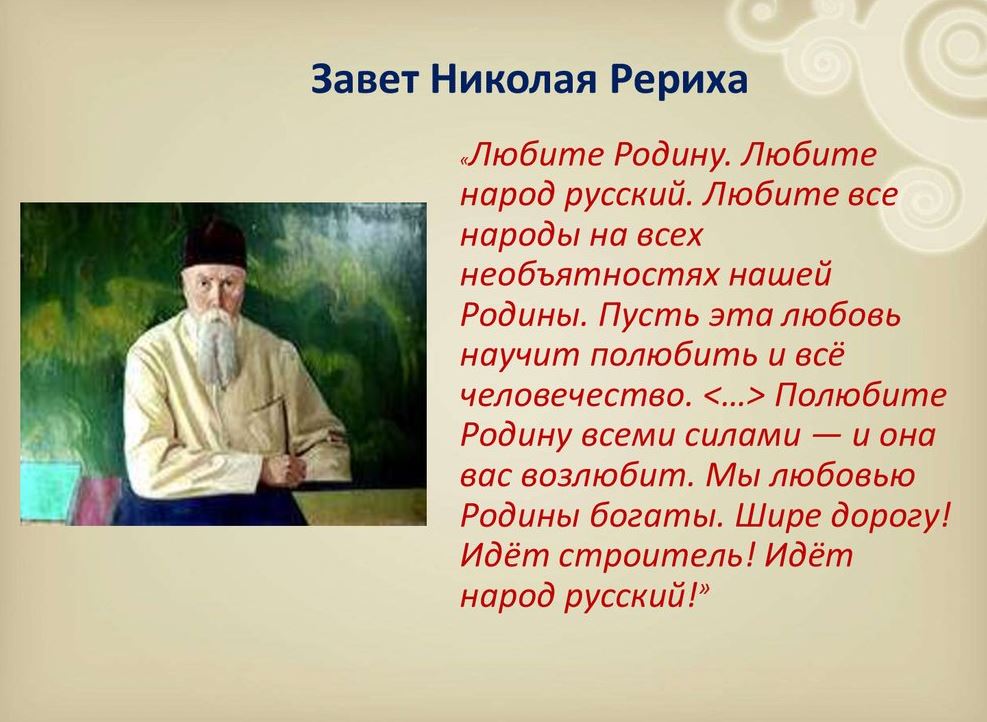 Завет Николая Рериха

«Любите Родину. Любите народ русский. Любите все народы на всех необъятностях нашей Родины. Пусть эта любовь научит полюбить и всё человечество. <…> Полюбите Родину всеми силами — и она вас возлюбит. Мы любовью Родины богаты. Шире дорогу! Идёт строитель! Идёт народ русский!»